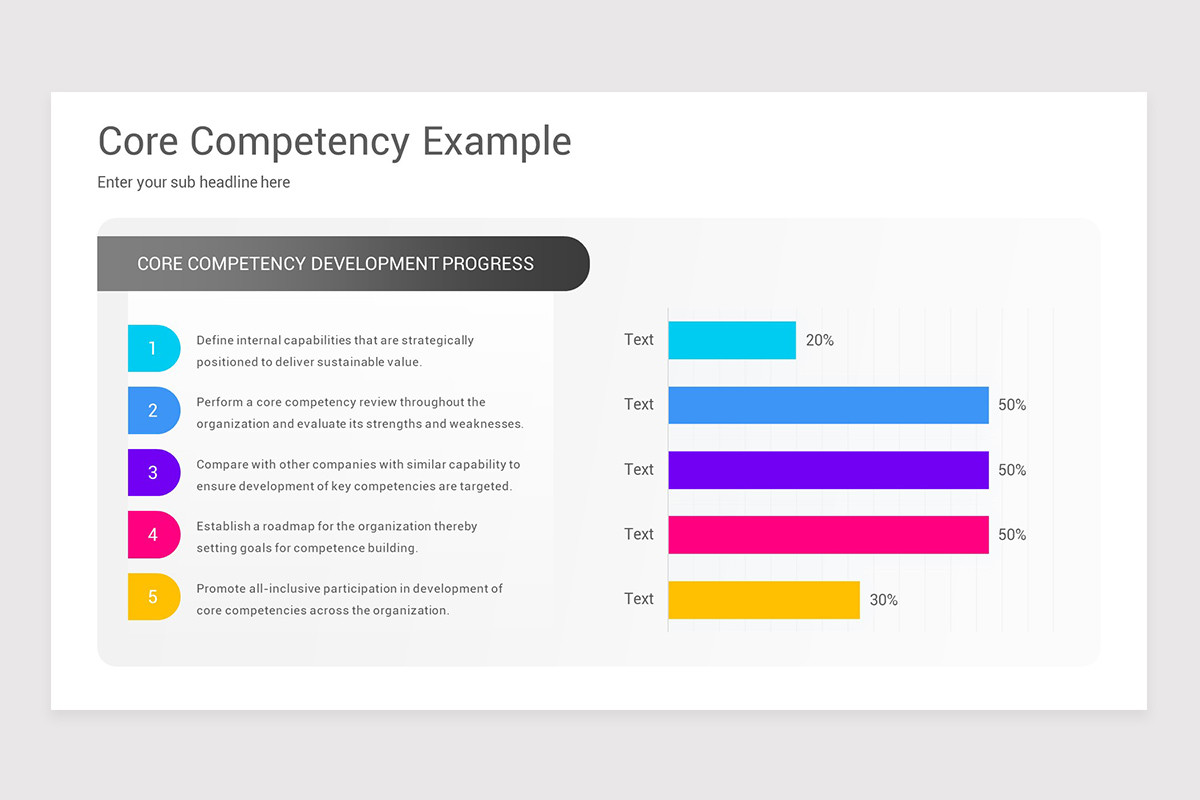 Core Competency Example

Enter your sub headline here

CORE COMPETENCY DEVELOPMENT PROGRESS

1 Define internal capabilities that are strategically positioned to deliver sustainable value.

2 Perform a core competency review throughout the organization and evaluate its strengths and weaknesses.

3 Compare with other companies with similar capability to ensure development of key competencies are targeted.

4 Establish a roadmap for the organization thereby setting goals for competence building.

5 Promote all-inclusive participation in development of core competencies across the organization.

Text 20%
Text 50%
Text 50%
Text 50%
Text 30%